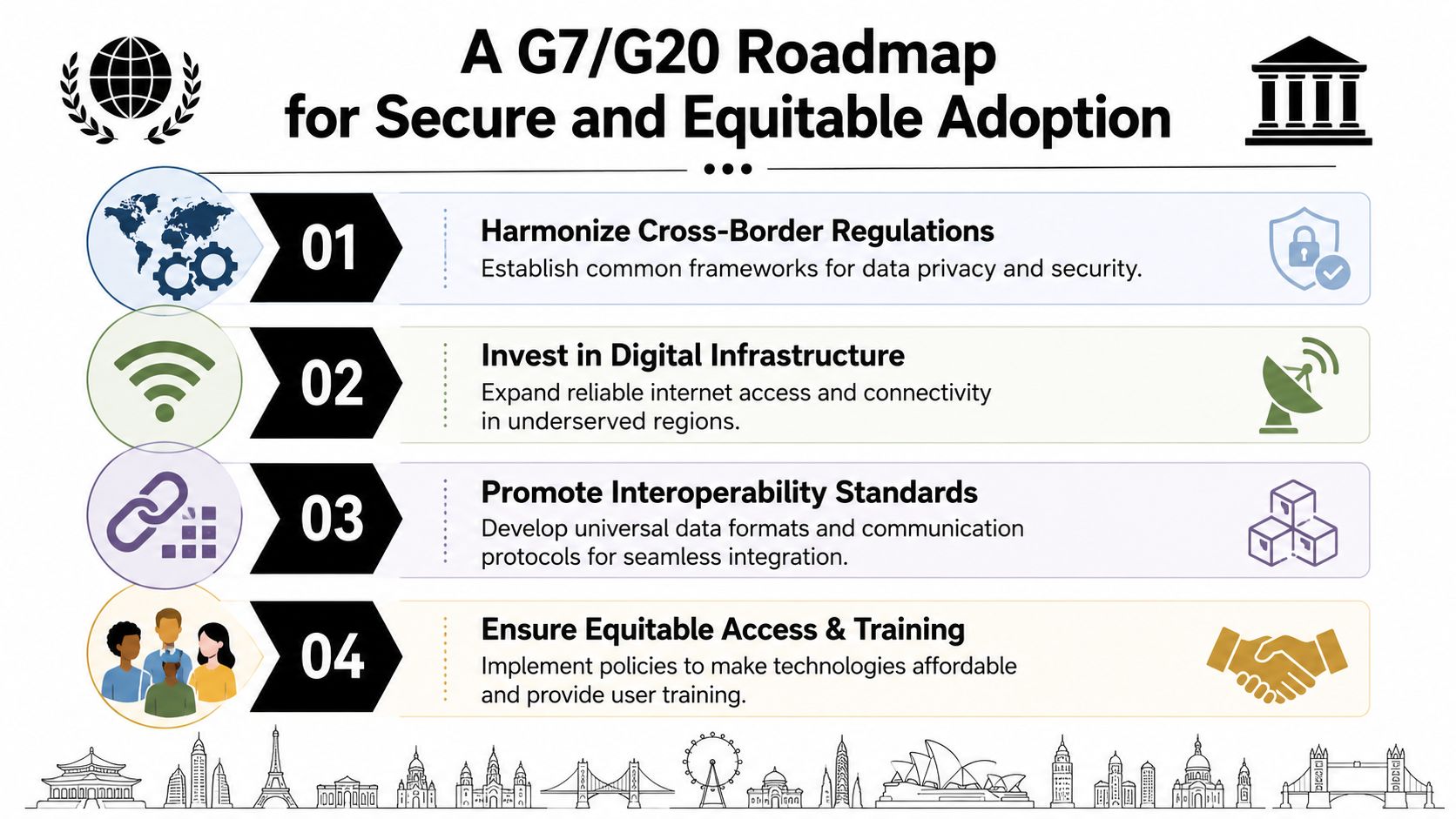 A G7/G20 Roadmap for Secure and Equitable Adoption

01

Harmonize Cross-Border Regulations
Establish common frameworks for data privacy and security.

02

Invest in Digital Infrastructure
Expand reliable internet access and connectivity in underserved regions.

03

Promote Interoperability Standards
Develop universal data formats and communication protocols for seamless integration.

04

Ensure Equitable Access & Training
Implement policies to make technologies affordable and provide user training.